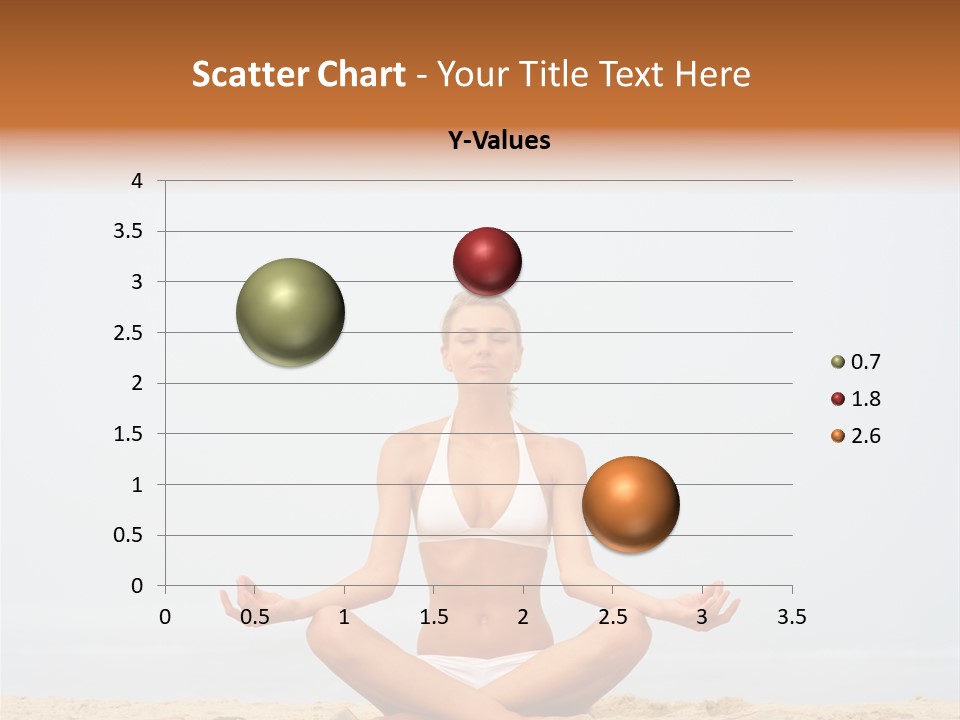 Scatter Chart - Your Title Text Here

Y-Values

4
3.5
3
2.5
2
1.5
1
0.5
0

0 0.5 1 1.5 2 2.5 3 3.5

0.7
1.8
2.6